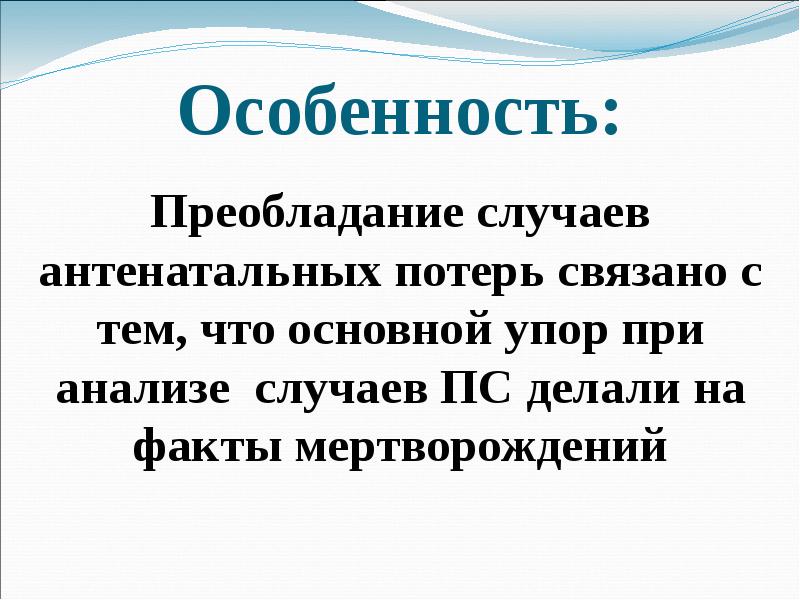 Особенность:

Преобладание случаев антенатальных потерь связано с тем, что основной упор при анализе  случаев ПС делали на факты мертворождений